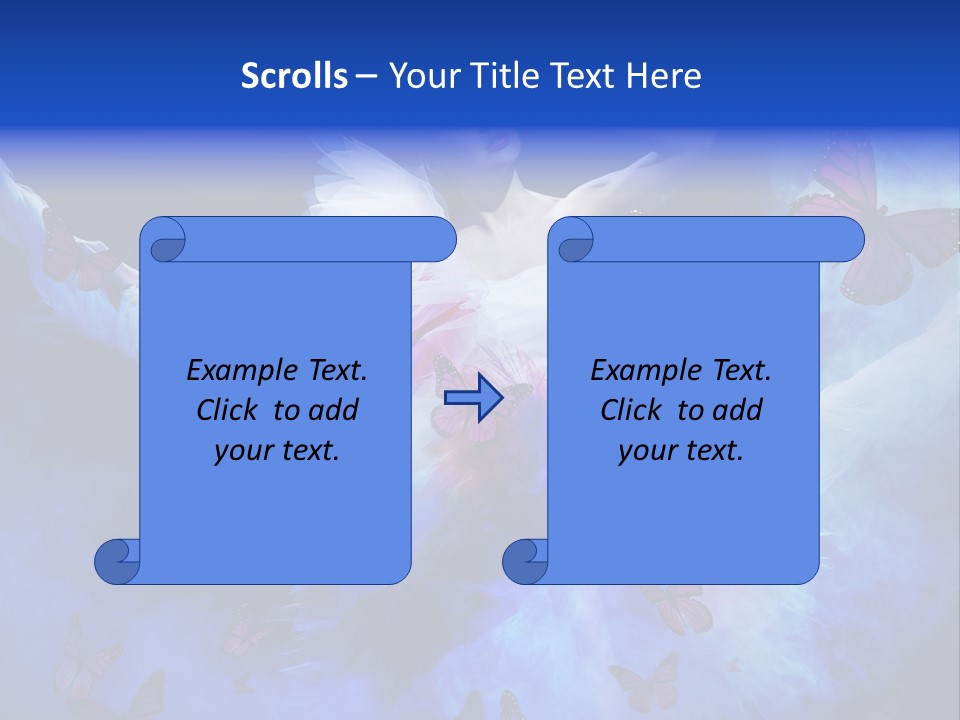 Scrolls – Your Title Text Here

Example Text. Click to add your text.

Example Text. Click to add your text.